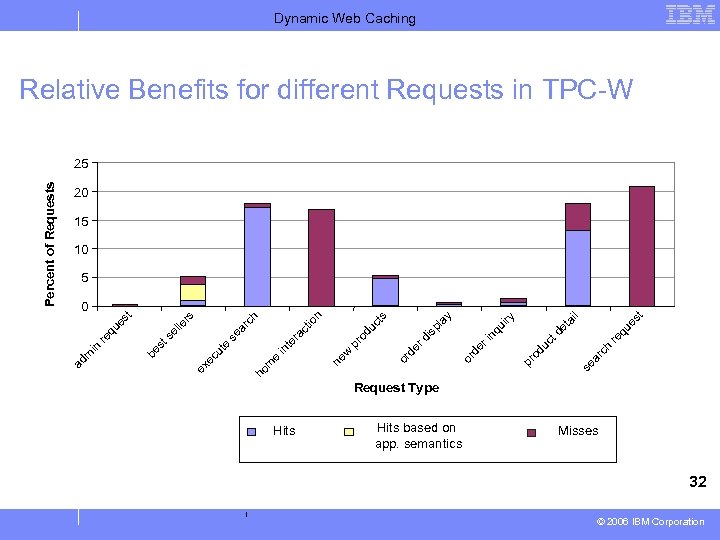 Dynamic Web Caching

IBM

Relative Benefits for different Requests in TPC-W

Percent of Requests

25
20
15
10
5
0

admin request
best sellers
execute search
home interaction
new products
order display
order inquiry
product detail
search request

Request Type

Hits
Hits based on app. semantics
Misses

32

© 2006 IBM Corporation